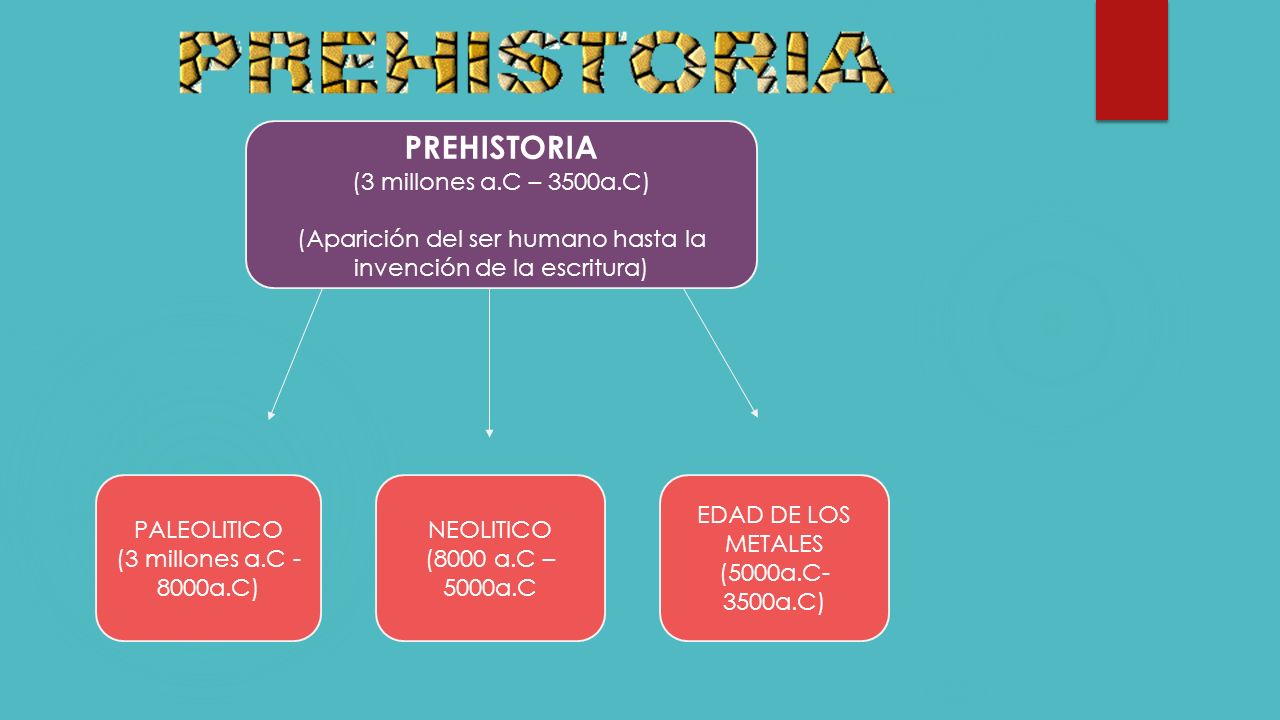 PREHISTORIA

PREHISTORIA
(3 millones a.C – 3500a.C)

(Aparición del ser humano hasta la invención de la escritura)

PALEOLITICO
(3 millones a.C - 8000a.C)

NEOLITICO
(8000 a.C – 5000a.C

EDAD DE LOS METALES
(5000a.C- 3500a.C)